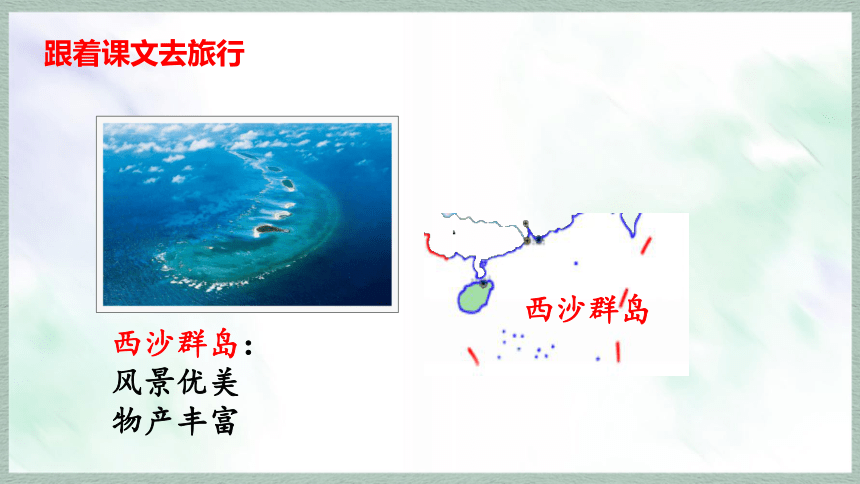 跟着课文去旅行

西沙群岛

西沙群岛：
风景优美
物产丰富